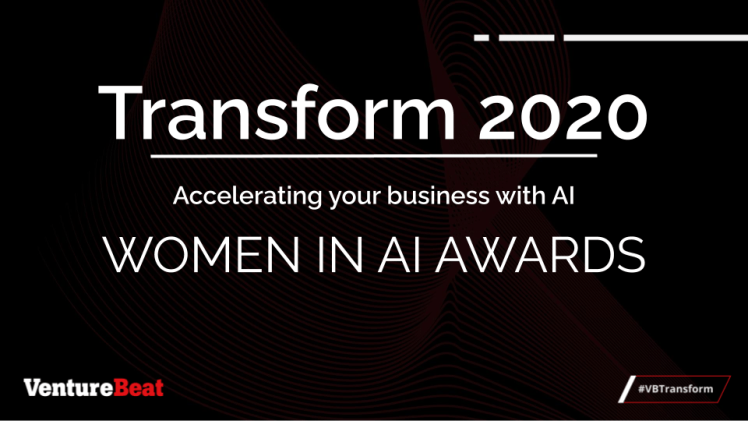 Transform 2020

Accelerating your business with AI

WOMEN IN AI AWARDS

VentureBeat

#VBTransform